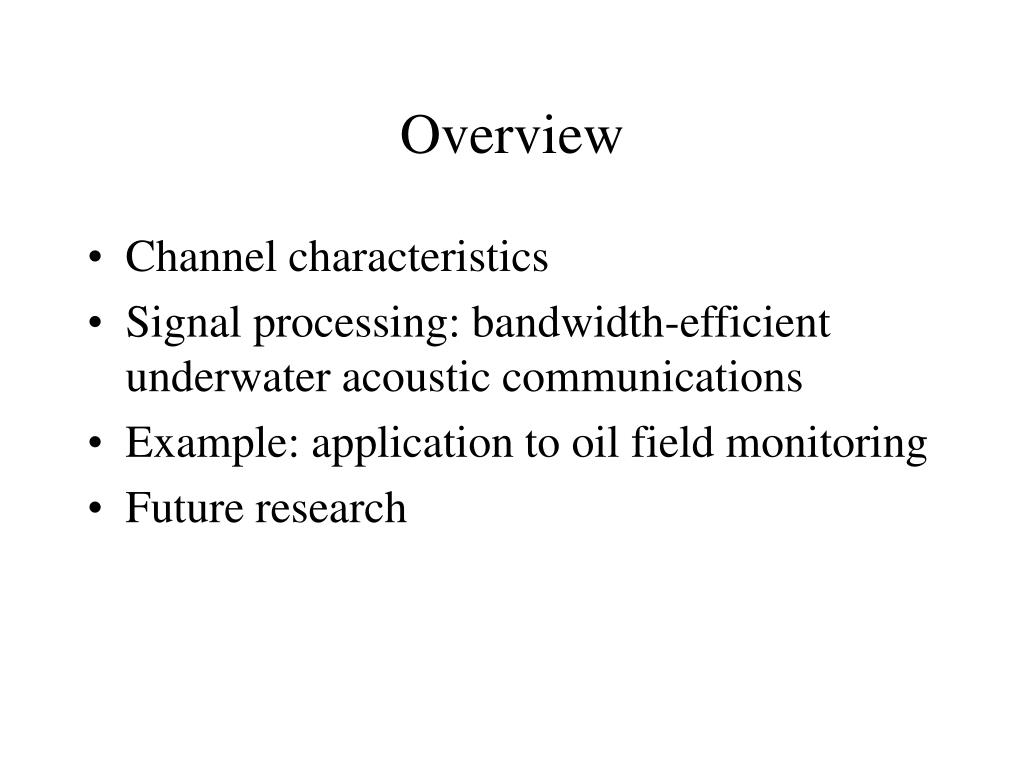 Overview

• Channel characteristics
• Signal processing: bandwidth-efficient underwater acoustic communications
• Example: application to oil field monitoring
• Future research